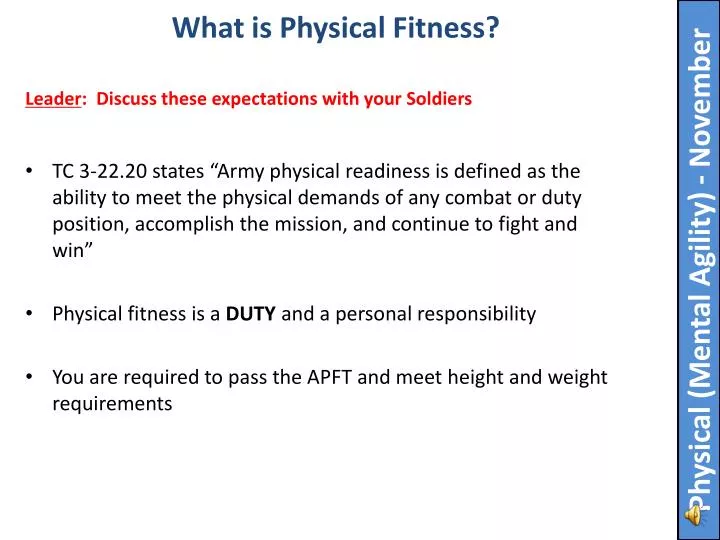 What is Physical Fitness?

Leader: Discuss these expectations with your Soldiers

• TC 3-22.20 states “Army physical readiness is defined as the ability to meet the physical demands of any combat or duty position, accomplish the mission, and continue to fight and win”

• Physical fitness is a DUTY and a personal responsibility

• You are required to pass the APFT and meet height and weight requirements

Physical (Mental Agility) - November